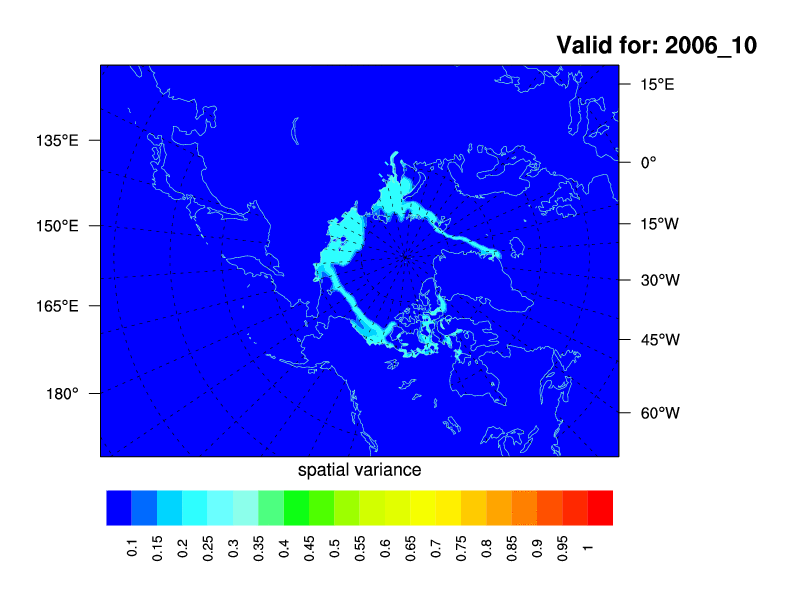 Valid for: 2006_10

135°E
150°E
165°E
180°

15°E
0°
15°W
30°W
45°W
60°W

spatial variance

0.1
0.15
0.2
0.25
0.3
0.35
0.4
0.45
0.5
0.55
0.6
0.65
0.7
0.75
0.8
0.85
0.9
0.95
1